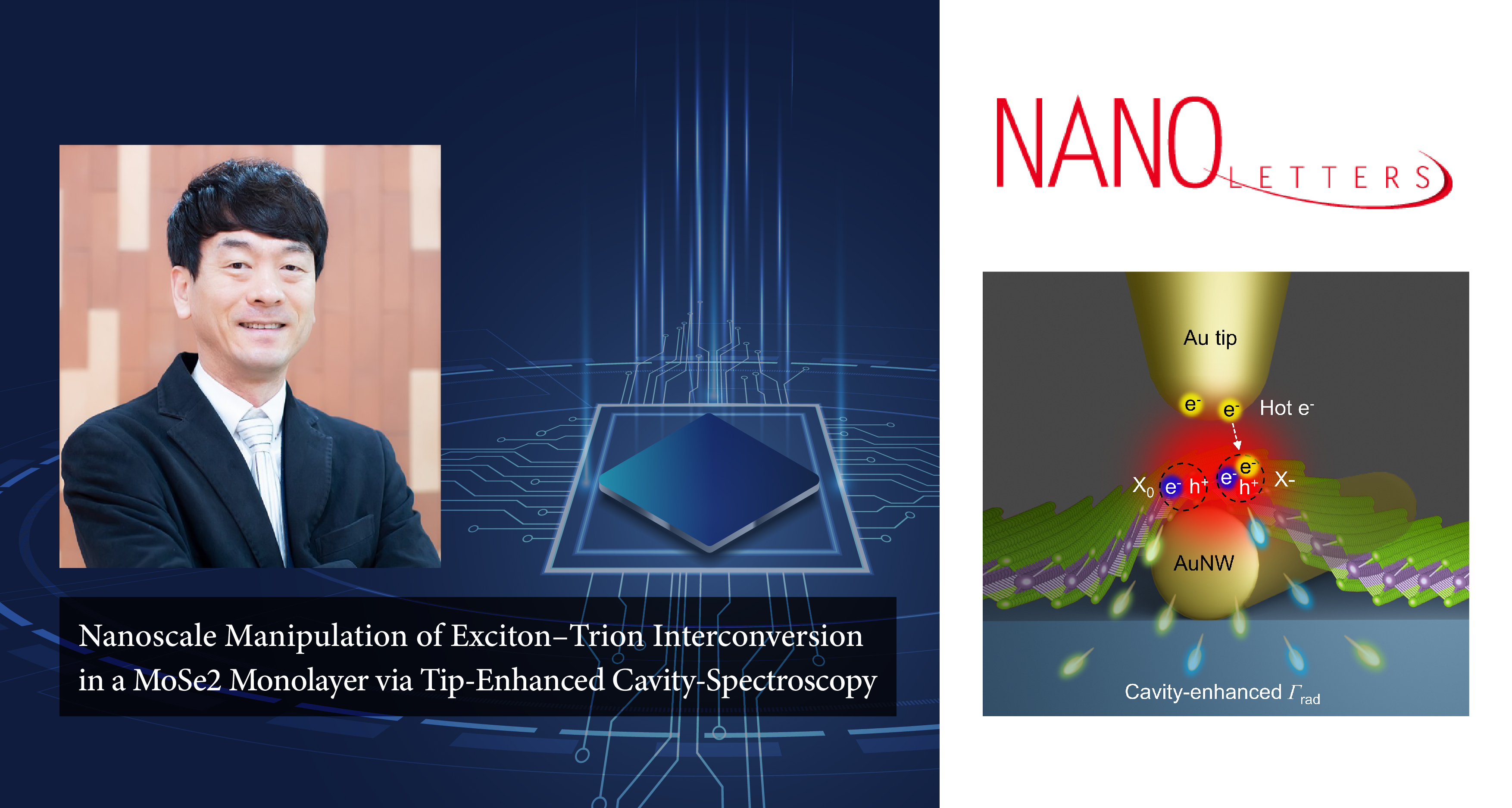 Nanoscale Manipulation of Exciton–Trion Interconversion in a MoSe2 Monolayer via Tip-Enhanced Cavity-Spectroscopy

NANO LETTERS

Au tip

$e^-$ $e^-$ Hot $e^-$

$X_0$ $e^-$ $h^+$ $e^-$ $e^-$ $h^+$ X-

AuNW

Cavity-enhanced $\Gamma_{rad}$